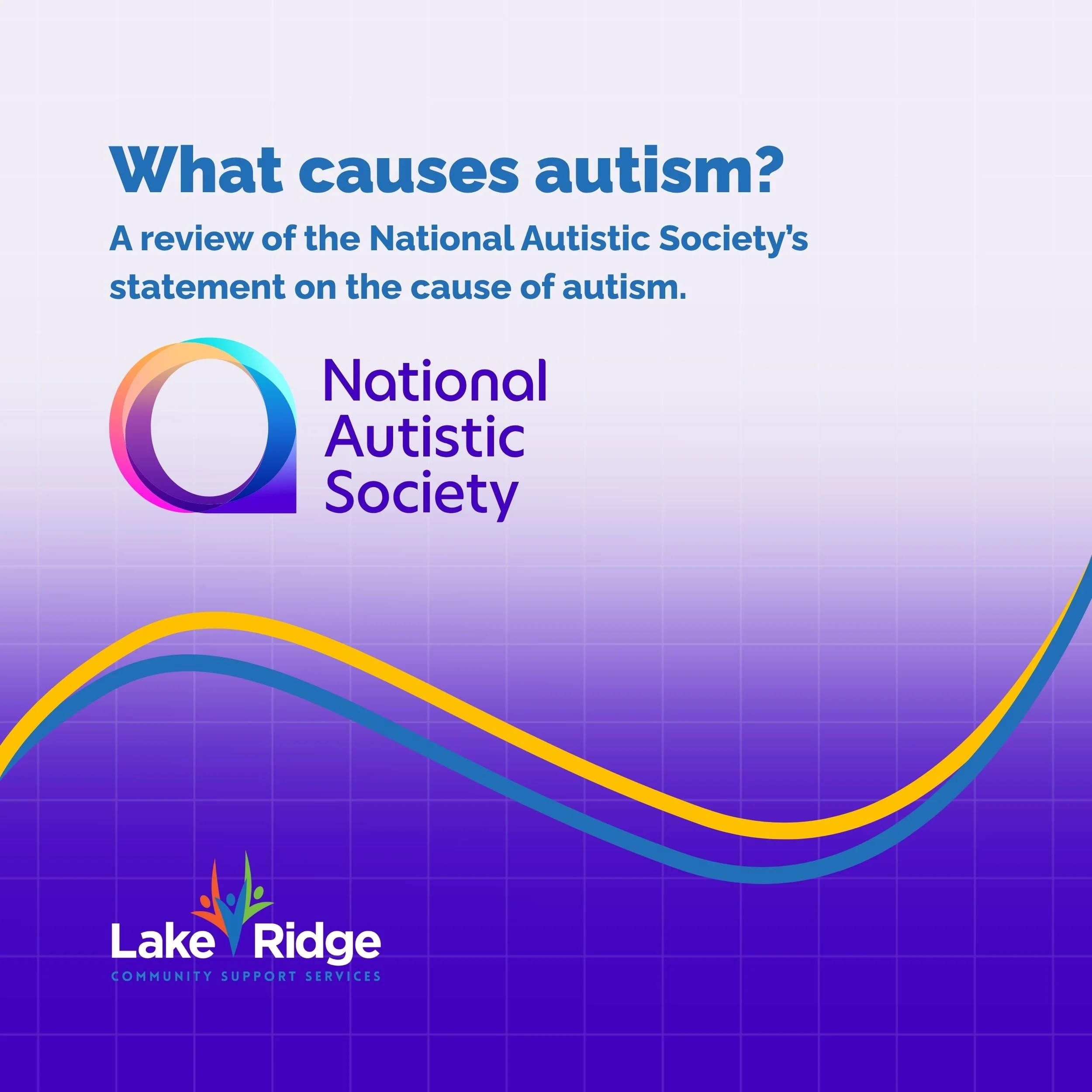 What causes autism?

A review of the National Autistic Society's statement on the cause of autism.

National Autistic Society

Lake Ridge
COMMUNITY SUPPORT SERVICES